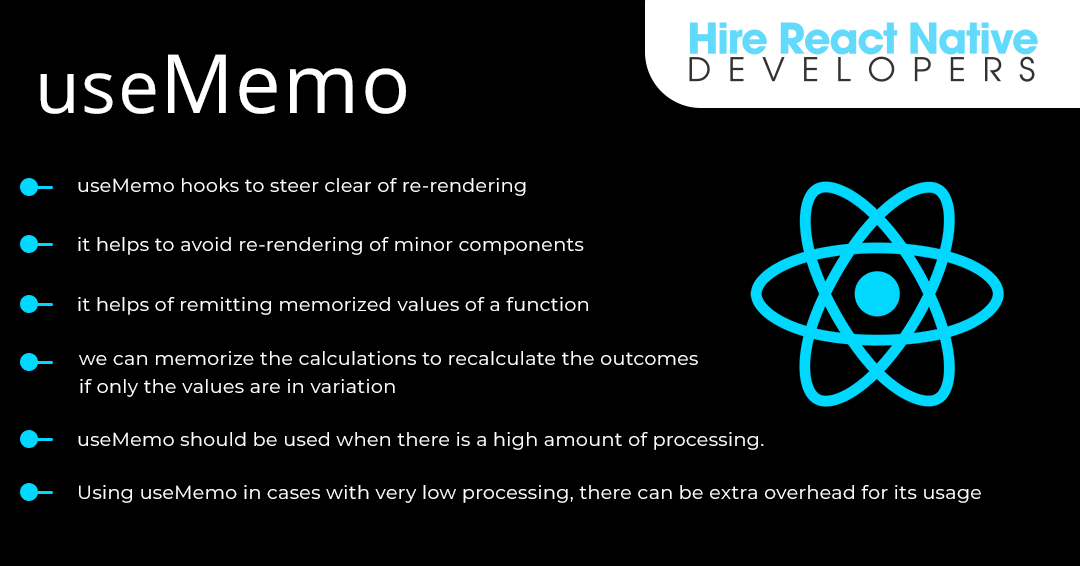 useMemo

Hire React Native
DEVELOPERS

useMemo hooks to steer clear of re-rendering

it helps to avoid re-rendering of minor components

it helps of remitting memorized values of a function

we can memorize the calculations to recalculate the outcomes if only the values are in variation

useMemo should be used when there is a high amount of processing.

Using useMemo in cases with very low processing, there can be extra overhead for its usage